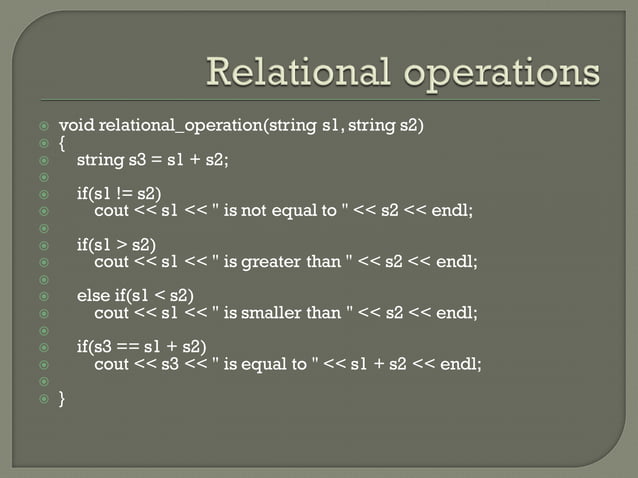 Relational operations

void relational_operation(string s1, string s2)
{
string s3 = s1 + s2;

if(s1 != s2)
cout << s1 << " is not equal to " << s2 << endl;

if(s1 > s2)
cout << s1 << " is greater than " << s2 << endl;

else if(s1 < s2)
cout << s1 << " is smaller than " << s2 << endl;

if(s3 == s1 + s2)
cout << s3 << " is equal to " << s1 + s2 << endl;

}